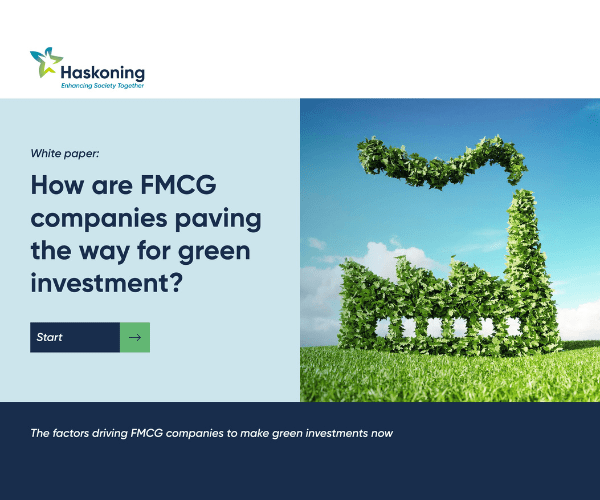 Haskoning
Enhancing Society Together

White paper:

How are FMCG companies paving the way for green investment?

Start

The factors driving FMCG companies to make green investments now